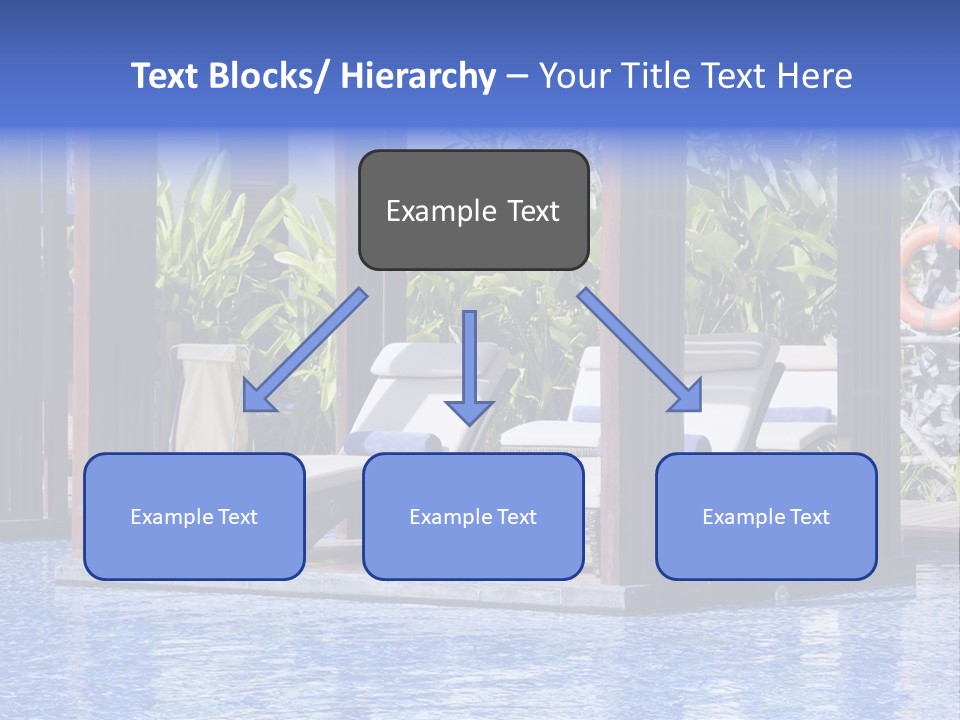 Text Blocks/ Hierarchy – Your Title Text Here

Example Text

Example Text

Example Text

Example Text